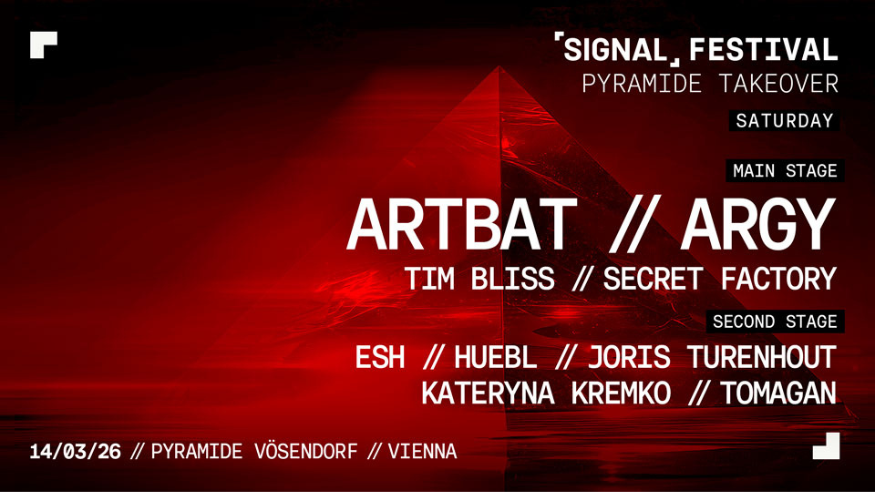 SIGNAL FESTIVAL
PYRAMIDE TAKEOVER
SATURDAY

MAIN STAGE
ARTBAT // ARGY
TIM BLISS // SECRET FACTORY

SECOND STAGE
ESH // HUEBL // JORIS TURENHOUT
KATERYNA KREMKO // TOMAGAN

14/03/26 // PYRAMIDE VÖSENDORF // VIENNA